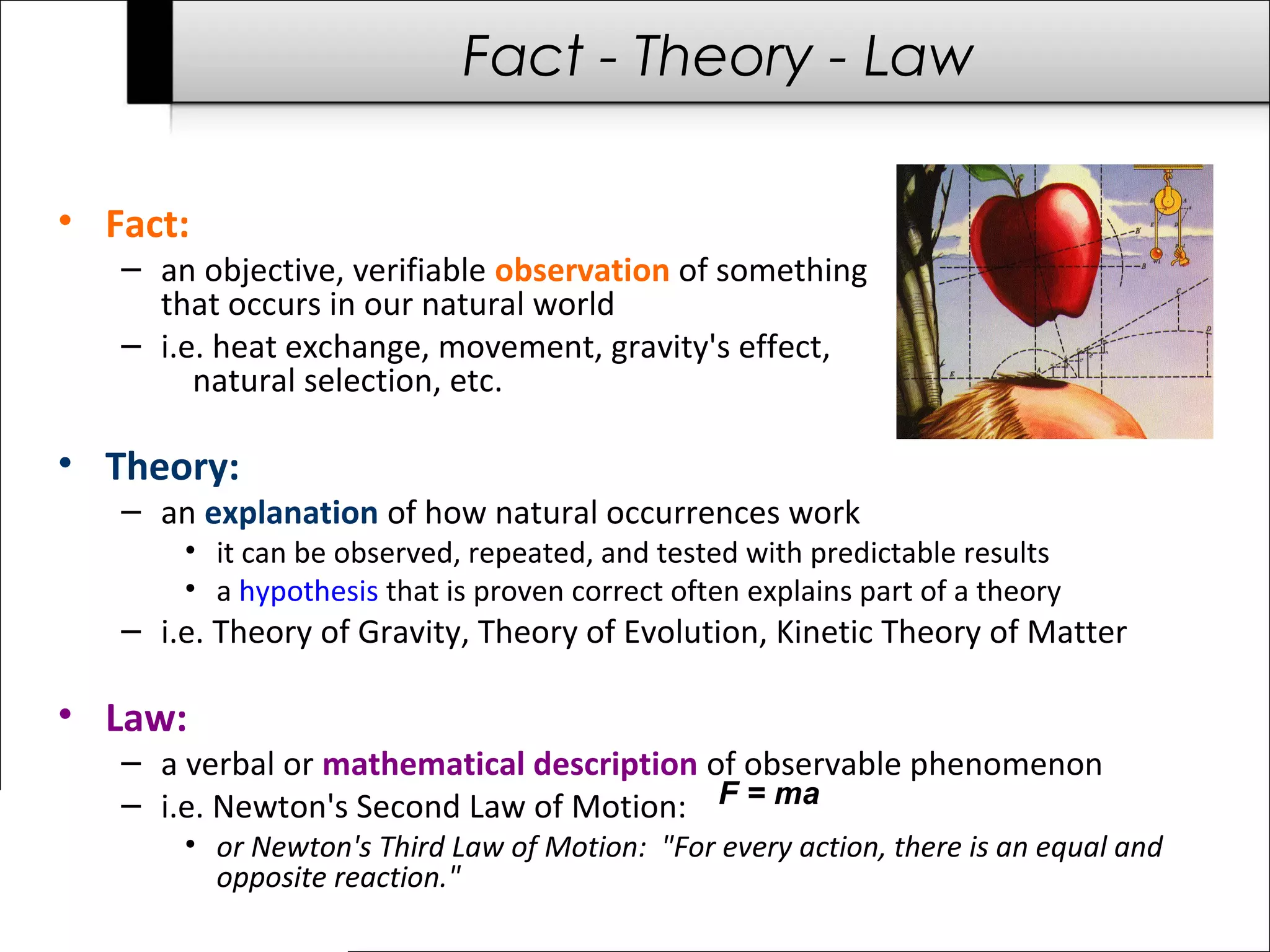 Fact - Theory - Law

• Fact:
– an objective, verifiable observation of something that occurs in our natural world
– i.e. heat exchange, movement, gravity's effect, natural selection, etc.

• Theory:
– an explanation of how natural occurrences work
• it can be observed, repeated, and tested with predictable results
• a hypothesis that is proven correct often explains part of a theory
– i.e. Theory of Gravity, Theory of Evolution, Kinetic Theory of Matter

• Law:
– a verbal or mathematical description of observable phenomenon
– i.e. Newton's Second Law of Motion: $F = ma$
• or Newton's Third Law of Motion: "For every action, there is an equal and opposite reaction."